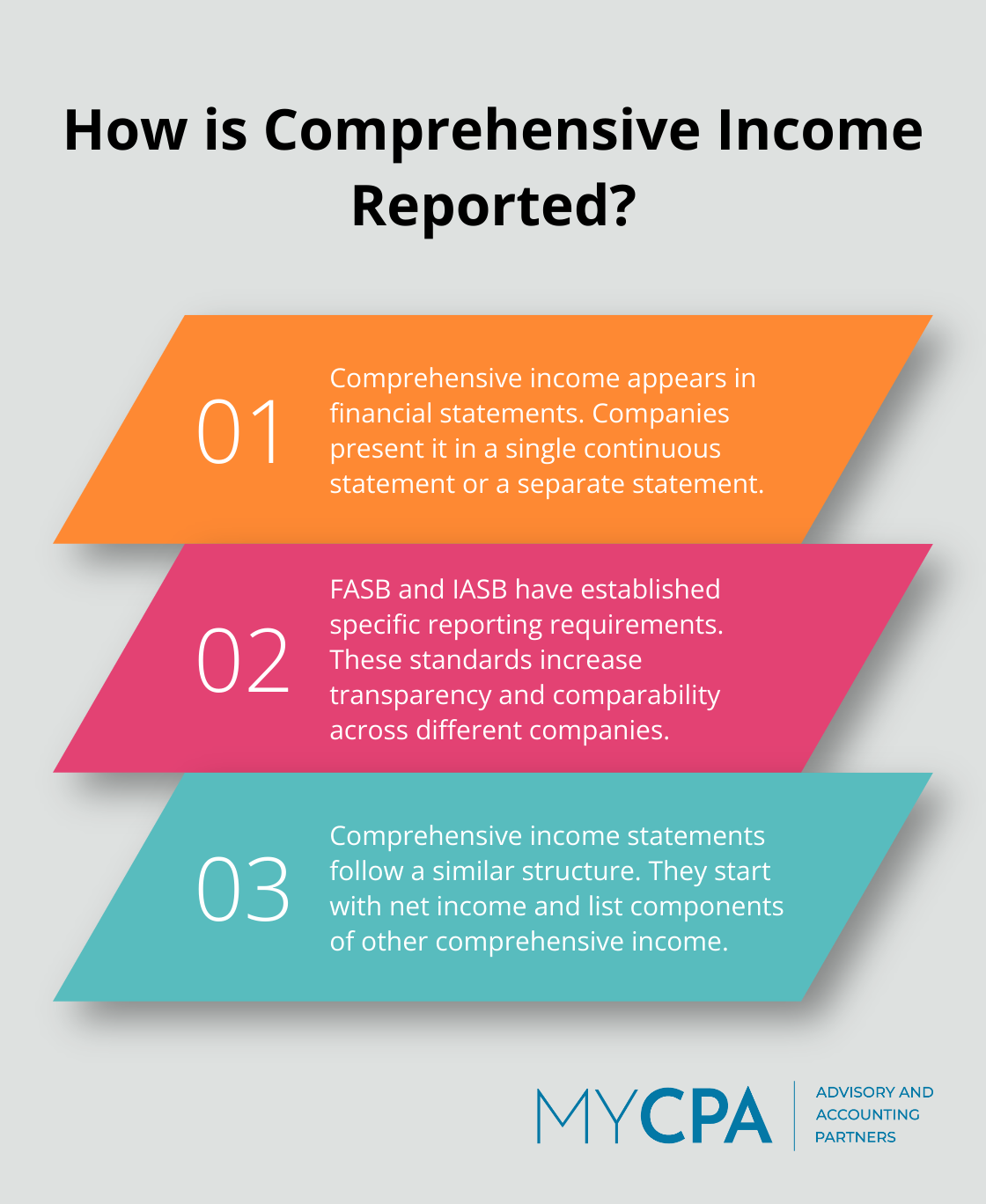 How is Comprehensive Income Reported?

01

Comprehensive income appears in financial statements. Companies present it in a single continuous statement or a separate statement.

02

FASB and IASB have established specific reporting requirements. These standards increase transparency and comparability across different companies.

03

Comprehensive income statements follow a similar structure. They start with net income and list components of other comprehensive income.

MYCPA

ADVISORY AND ACCOUNTING PARTNERS